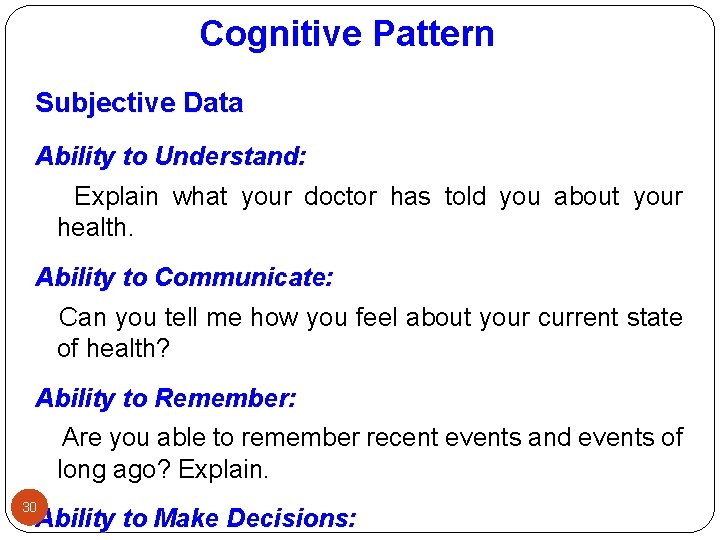 Cognitive Pattern

Subjective Data

Ability to Understand:

Explain what your doctor has told you about your health.

Ability to Communicate:

Can you tell me how you feel about your current state of health?

Ability to Remember:

Are you able to remember recent events and events of long ago? Explain.

30

Ability to Make Decisions: